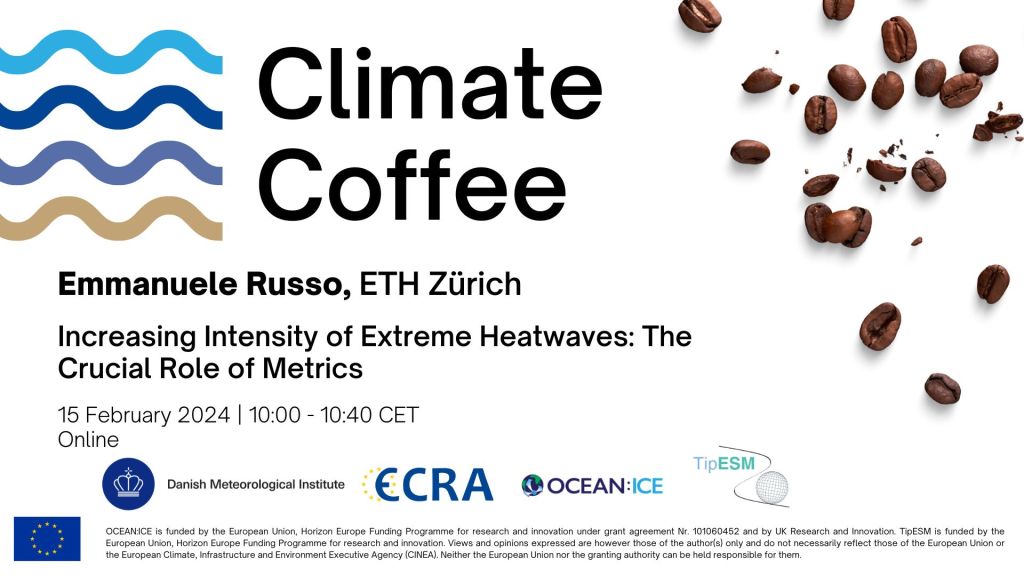 Climate Coffee

Emmanuele Russo, ETH Zürich

Increasing Intensity of Extreme Heatwaves: The Crucial Role of Metrics

15 February 2024 | 10:00 - 10:40 CET
Online

Danish Meteorological Institute

ECRA

OCEAN:ICE

TipESM

OCEAN:ICE is funded by the European Union, Horizon Europe Funding Programme for research and innovation under grant agreement Nr. 101060452 and by UK Research and Innovation. TipESM is funded by the European Union, Horizon Europe Funding Programme for research and innovation. Views and opinions expressed are however those of the author(s) only and do not necessarily reflect those of the European Union or the European Climate, Infrastructure and Environment Executive Agency (CINEA). Neither the European Union nor the granting authority can be held responsible for them.